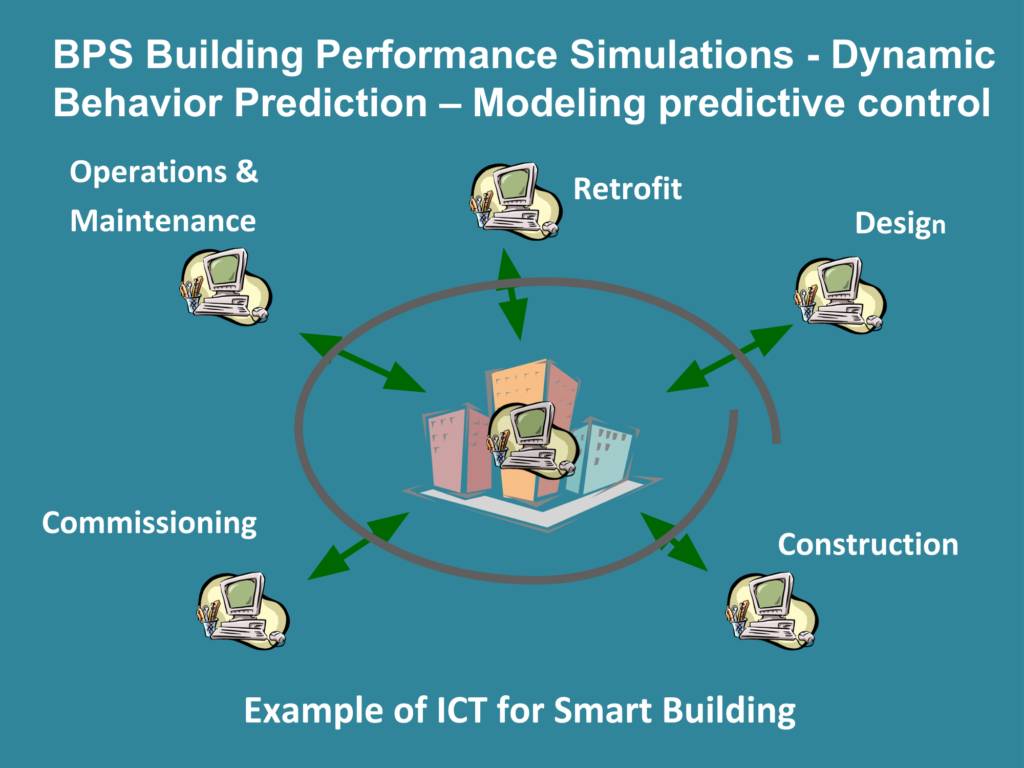 BPS Building Performance Simulations - Dynamic Behavior Prediction – Modeling predictive control

Operations & Maintenance

Retrofit

Design

Commissioning

Construction

Example of ICT for Smart Building